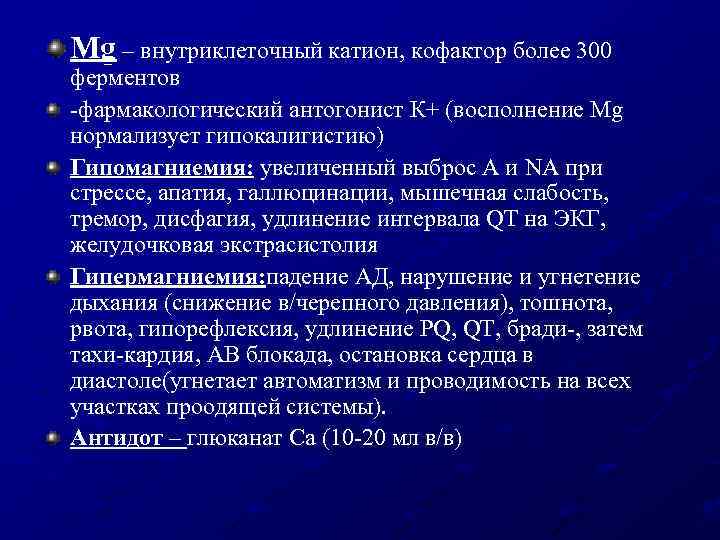 Mg – внутриклеточный катион, кофактор более 300 ферментов

-фармакологический антогонист К+ (восполнение Mg нормализует гипокалигистию)

Гипомагниемия: увеличенный выброс А и NA при стрессе, апатия, галлюцинации, мышечная слабость, тремор, дисфагия, удлинение интервала QT на ЭКГ, желудочковая экстрасистолия

Гипермагниемия:падение АД, нарушение и угнетение дыхания (снижение в/черепного давления), тошнота, рвота, гипорефлексия, удлинение PQ, QT, бради-, затем тахи-кардия, АВ блокада, остановка сердца в диастоле(угнетает автоматизм и проводимость на всех участках проодящей системы).

Антидот – глюканат Са (10-20 мл в/в)